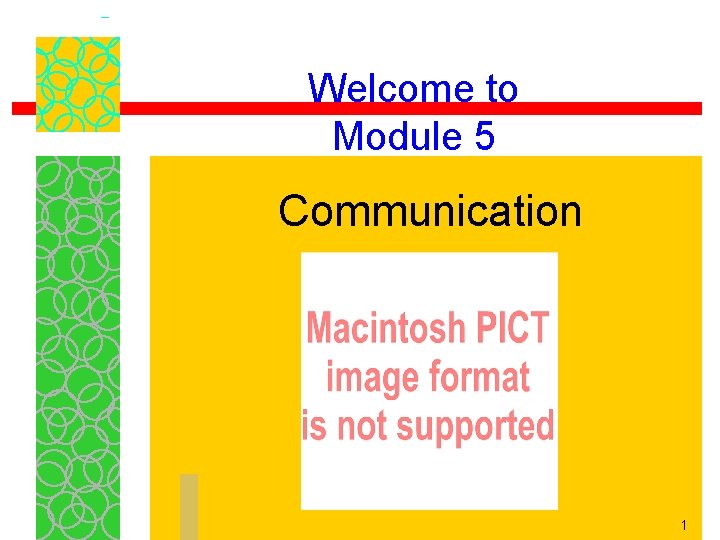 Welcome to Module 5

Communication

Macintosh PICT image format is not supported

1